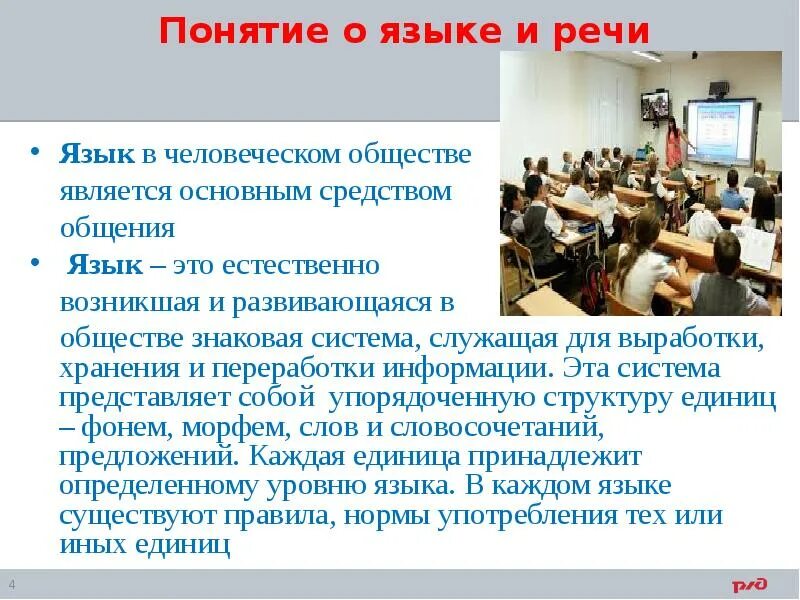 Понятие о языке и речи

• Язык в человеческом обществе является основным средством общения

• Язык – это естественно возникшая и развивающаяся в обществе знаковая система, служащая для выработки, хранения и переработки информации. Эта система представляет собой упорядоченную структуру единиц – фонем, морфем, слов и словосочетаний, предложений. Каждая единица принадлежит определенному уровню языка. В каждом языке существуют правила, нормы употребления тех или иных единиц

4

РЖД